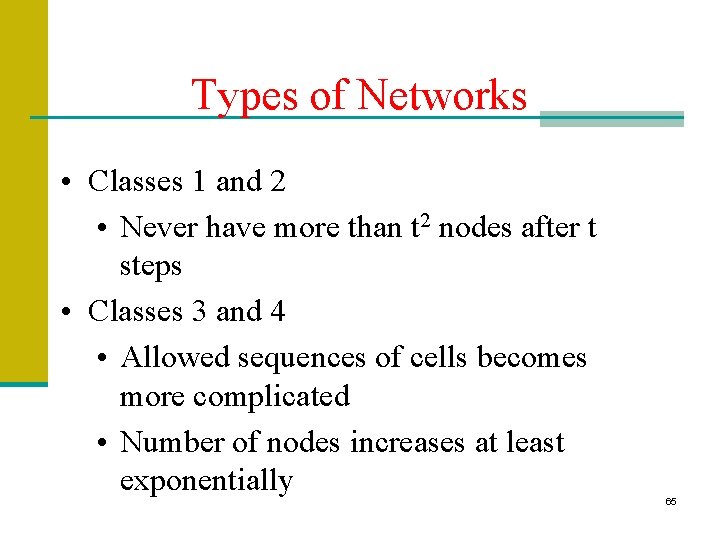 Types of Networks

• Classes 1 and 2
  • Never have more than $t^2$ nodes after t steps
• Classes 3 and 4
  • Allowed sequences of cells becomes more complicated
  • Number of nodes increases at least exponentially

65